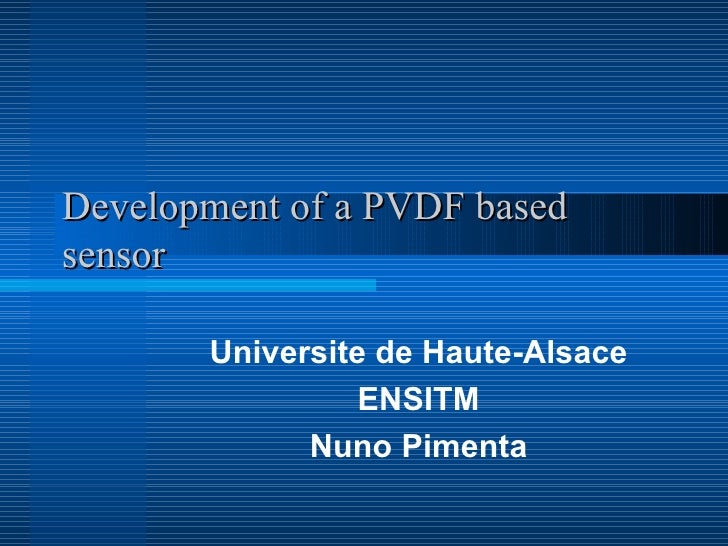 Development of a PVDF based sensor

Universite de Haute-Alsace
ENSITM
Nuno Pimenta